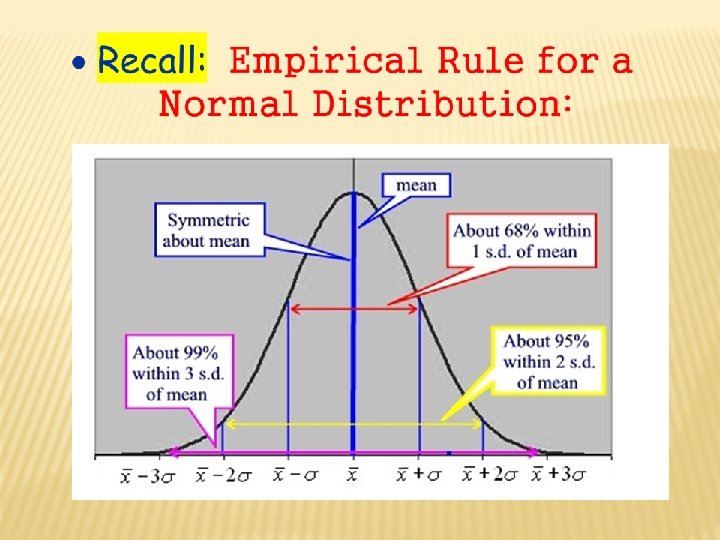 • Recall: Empirical Rule for a Normal Distribution:

mean

Symmetric about mean

About 68% within 1 s.d. of mean

About 99% within 3 s.d. of mean

About 95% within 2 s.d. of mean

$\bar{x}-3\sigma$ $\bar{x}-2\sigma$ $\bar{x}-\sigma$ $\bar{x}$ $\bar{x}+\sigma$ $\bar{x}+2\sigma$ $\bar{x}+3\sigma$